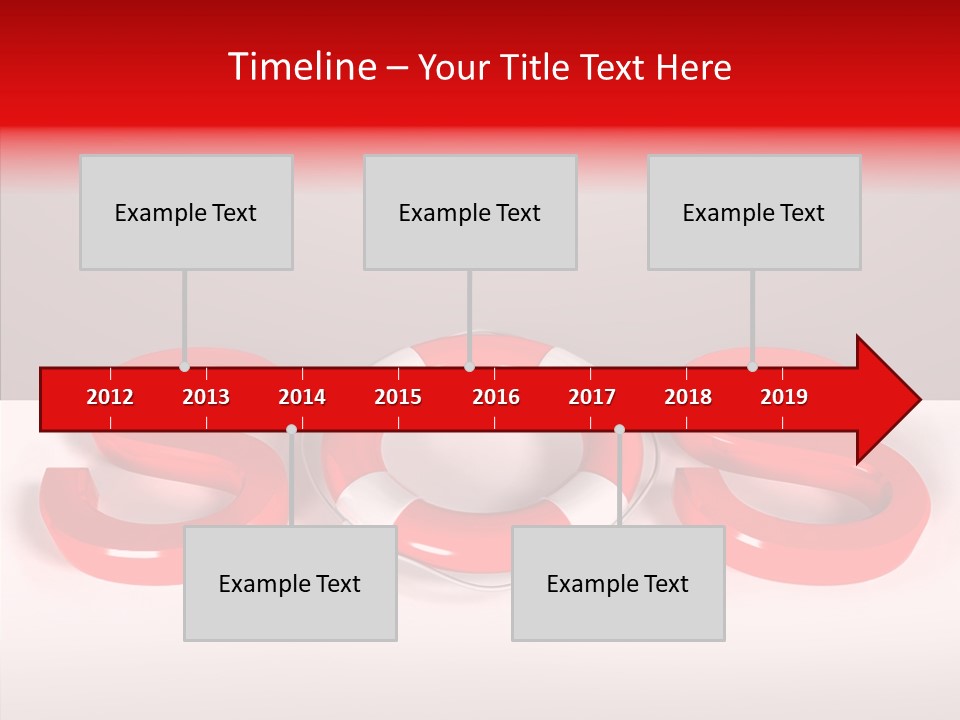 Timeline – Your Title Text Here

Example Text

Example Text

Example Text

2012 2013 2014 2015 2016 2017 2018 2019

Example Text

Example Text